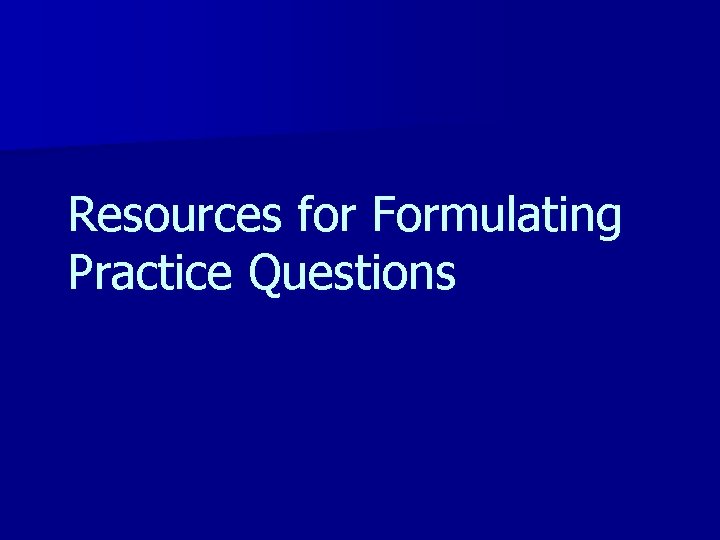 Resources for Formulating Practice Questions